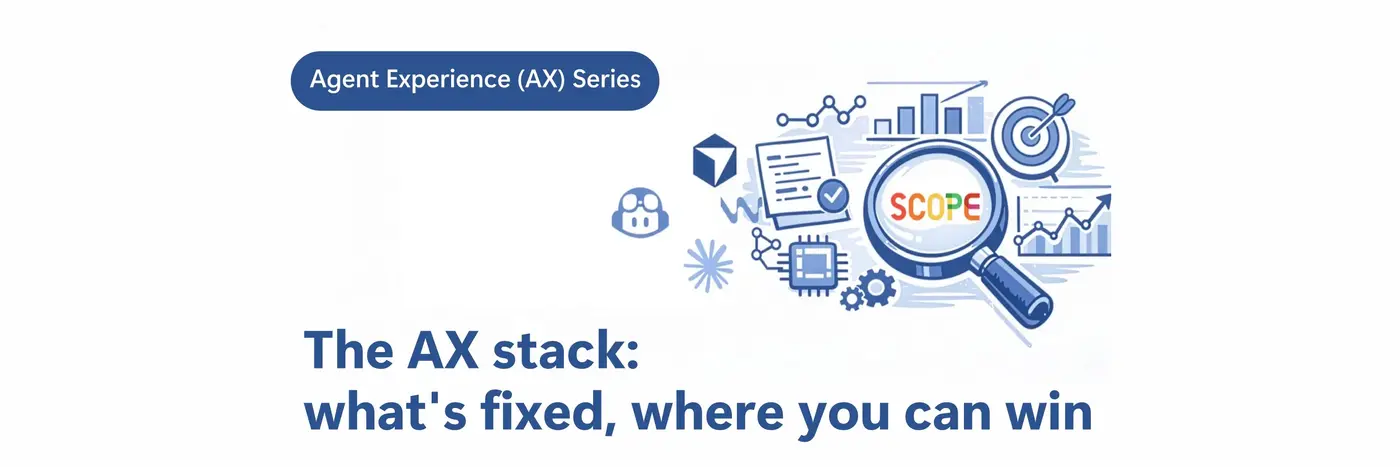 Agent Experience (AX) Series

SCOPE

The AX stack:
what's fixed, where you can win